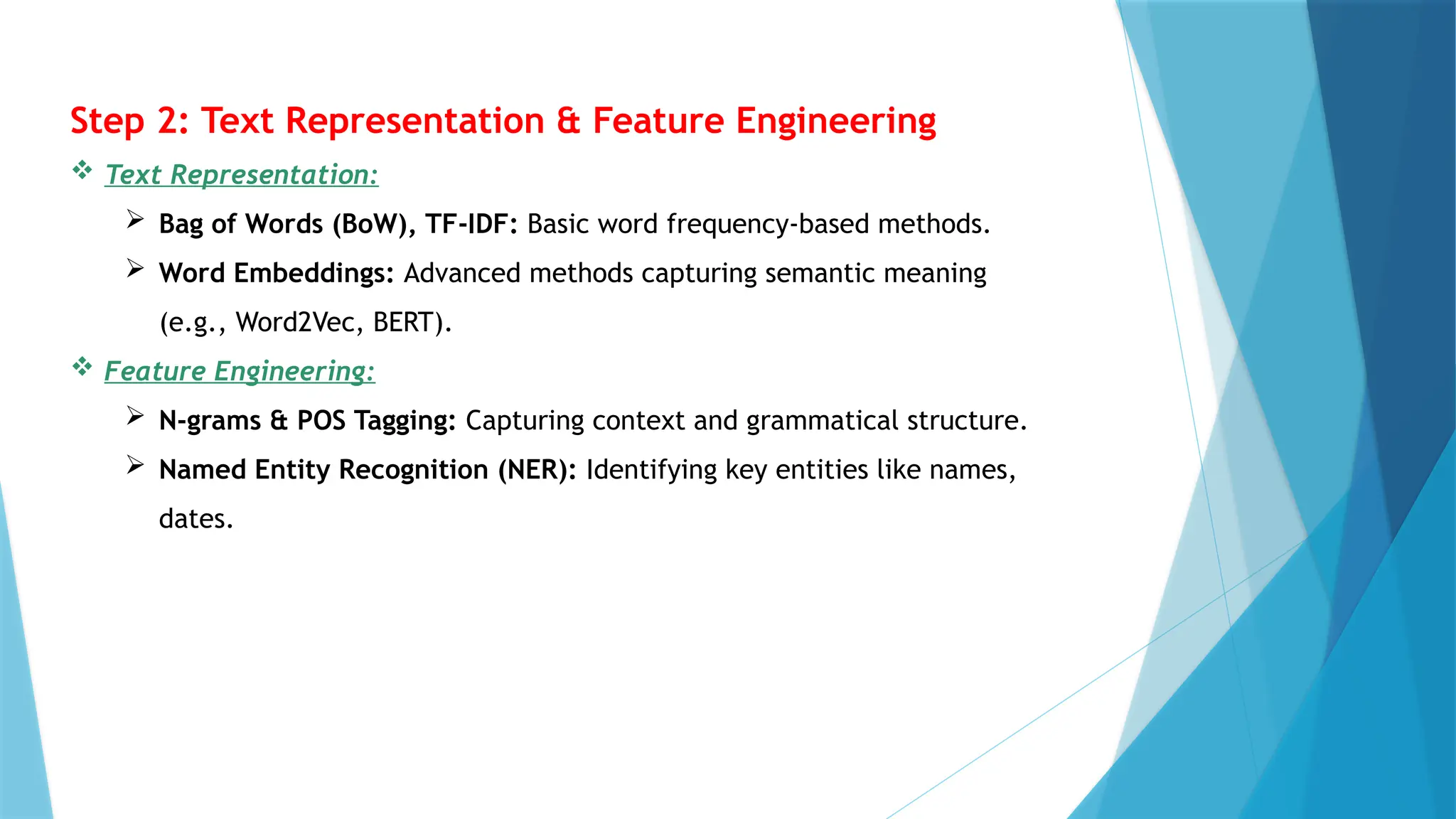 Step 2: Text Representation & Feature Engineering

❖ Text Representation:

➢ Bag of Words (BoW), TF-IDF: Basic word frequency-based methods.

➢ Word Embeddings: Advanced methods capturing semantic meaning (e.g., Word2Vec, BERT).

❖ Feature Engineering:

➢ N-grams & POS Tagging: Capturing context and grammatical structure.

➢ Named Entity Recognition (NER): Identifying key entities like names, dates.